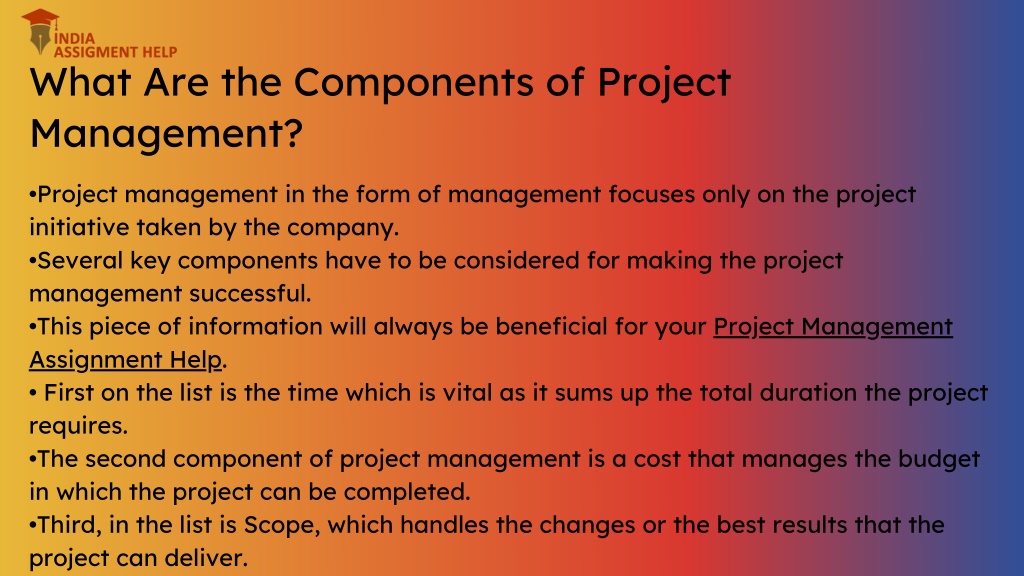 INDIA
ASSIGMENT HELP

What Are the Components of Project Management?

•Project management in the form of management focuses only on the project initiative taken by the company.
•Several key components have to be considered for making the project management successful.
•This piece of information will always be beneficial for your Project Management Assignment Help.
• First on the list is the time which is vital as it sums up the total duration the project requires.
•The second component of project management is a cost that manages the budget in which the project can be completed.
•Third, in the list is Scope, which handles the changes or the best results that the project can deliver.